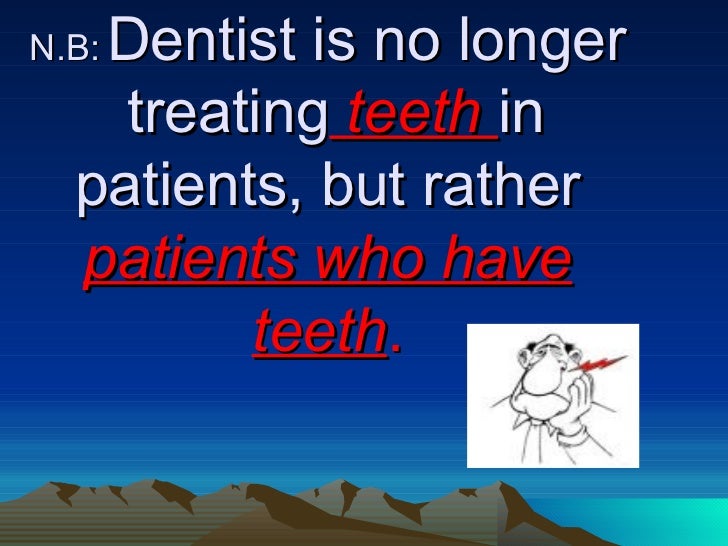 N.B: Dentist is no longer treating teeth in patients, but rather patients who have teeth.